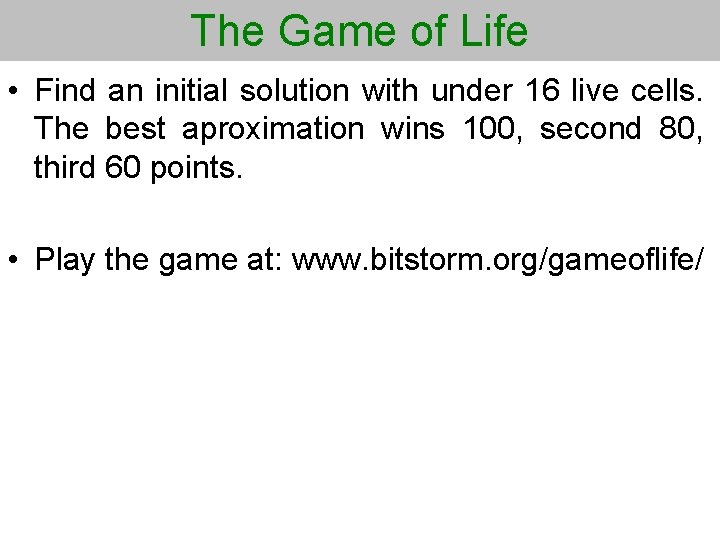 The Game of Life

• Find an initial solution with under 16 live cells. The best aproximation wins 100, second 80, third 60 points.

• Play the game at: www.bitstorm.org/gameoflife/